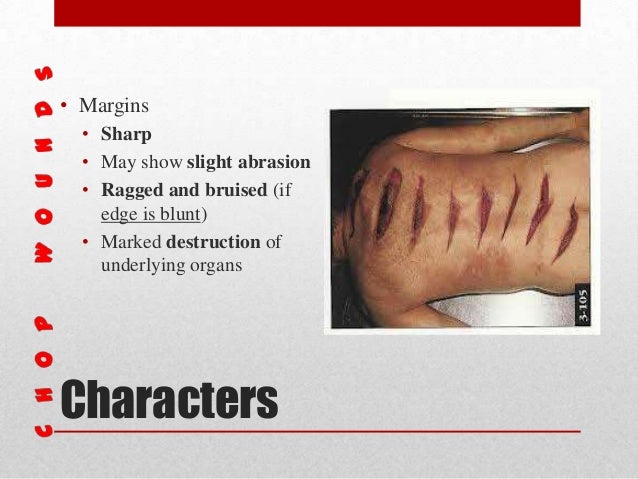 CHOP WOUNDS

• Margins
• Sharp
• May show slight abrasion
• Ragged and bruised (if edge is blunt)
• Marked destruction of underlying organs

3-105

Characters